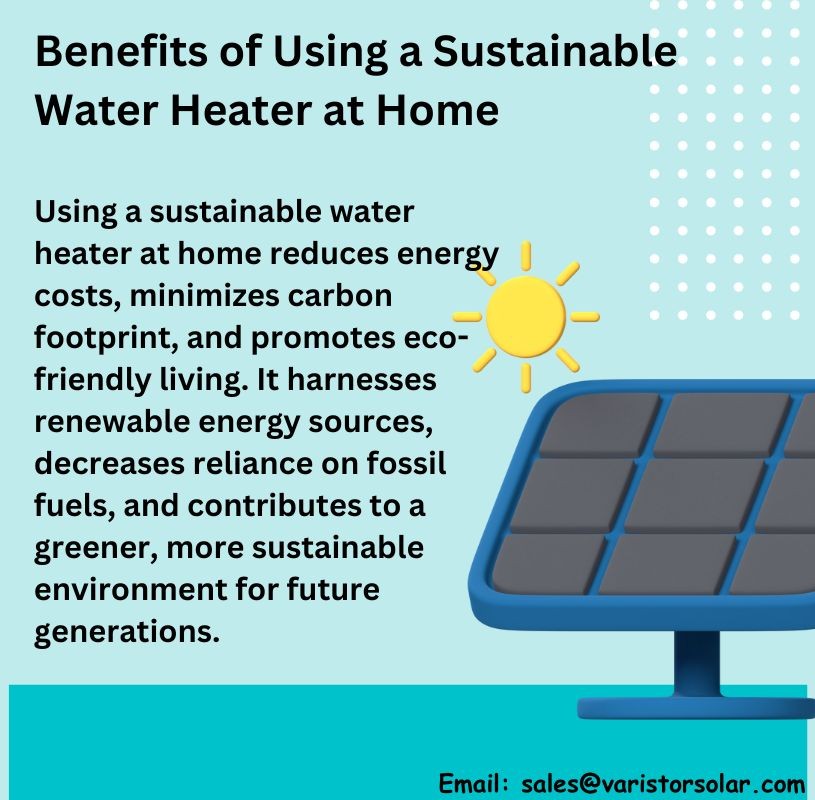 Benefits of Using a Sustainable Water Heater at Home

Using a sustainable water heater at home reduces energy costs, minimizes carbon footprint, and promotes eco-friendly living. It harnesses renewable energy sources, decreases reliance on fossil fuels, and contributes to a greener, more sustainable environment for future generations.

Email: sales@varistorsolar.com